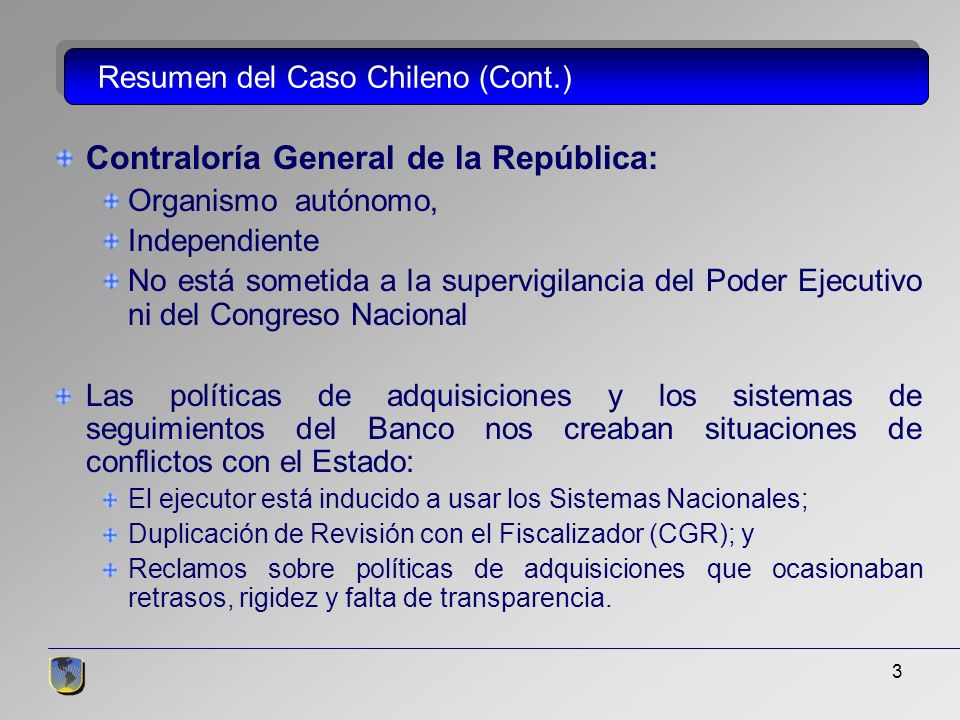 Resumen del Caso Chileno (Cont.)

Contraloría General de la República:

Organismo autónomo,

Independiente

No está sometida a la supervigilancia del Poder Ejecutivo ni del Congreso Nacional

Las políticas de adquisiciones y los sistemas de seguimientos del Banco nos creaban situaciones de conflictos con el Estado:

El ejecutor está inducido a usar los Sistemas Nacionales;

Duplicación de Revisión con el Fiscalizador (CGR); y

Reclamos sobre políticas de adquisiciones que ocasionaban retrasos, rigidez y falta de transparencia.

3